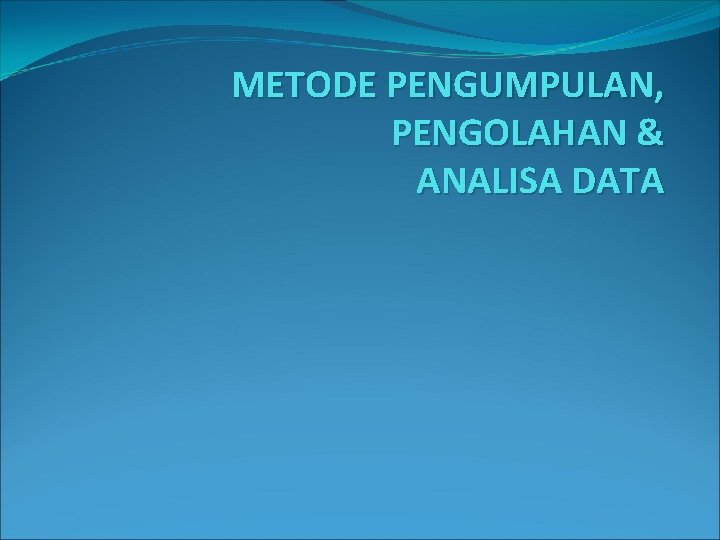 METODE PENGUMPULAN, PENGOLAHAN & ANALISA DATA